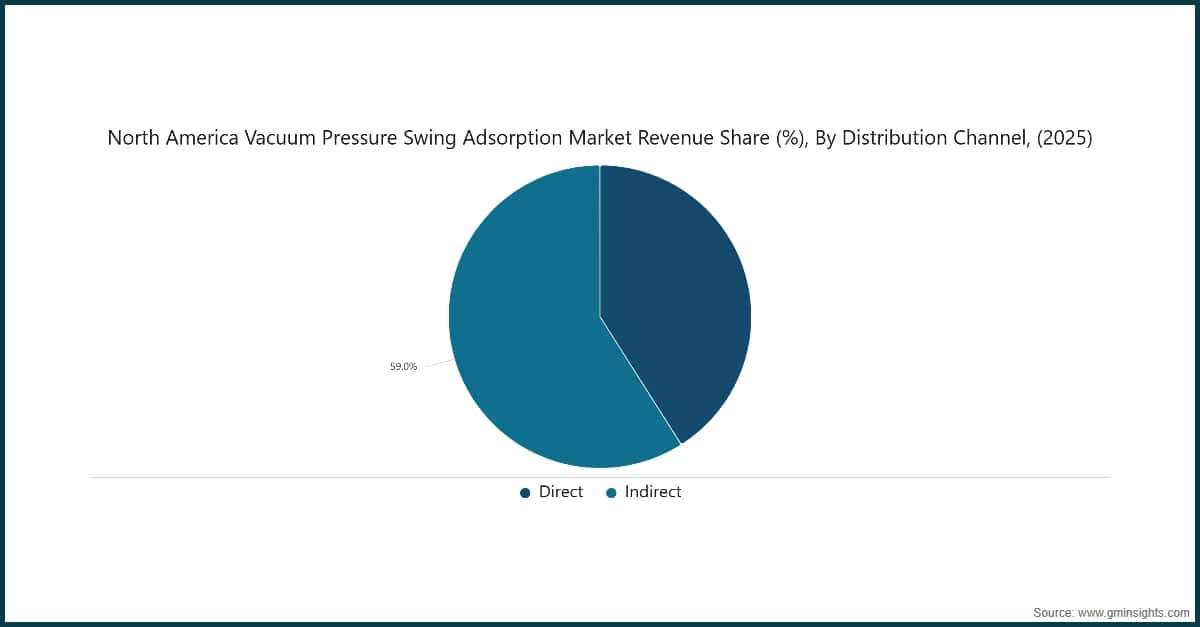 North America Vacuum Pressure Swing Adsorption Market Revenue Share (%), By Distribution Channel, (2025)

59.0%

Direct Indirect

Source: www.gminsights.com